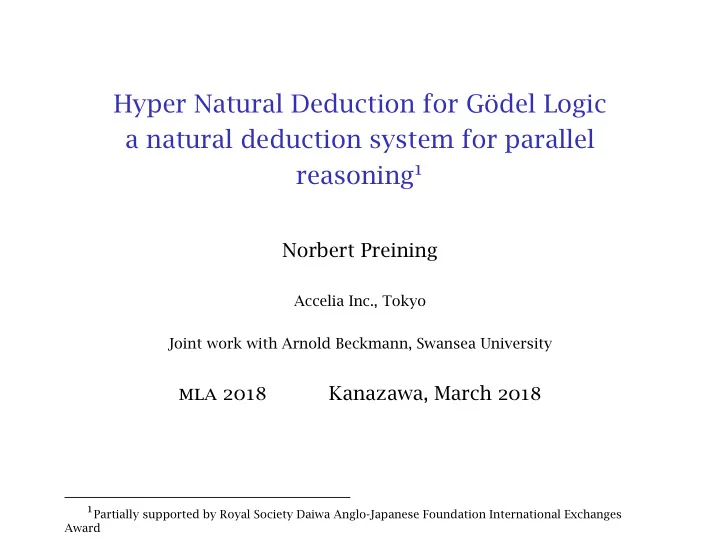 Hyper Natural Deduction for Gödel Logic
a natural deduction system for parallel reasoning$^1$

Norbert Preining

Accelia Inc., Tokyo

Joint work with Arnold Beckmann, Swansea University

MLA 2018 Kanazawa, March 2018

$^1$Partially supported by Royal Society Daiwa Anglo-Japanese Foundation International Exchanges Award